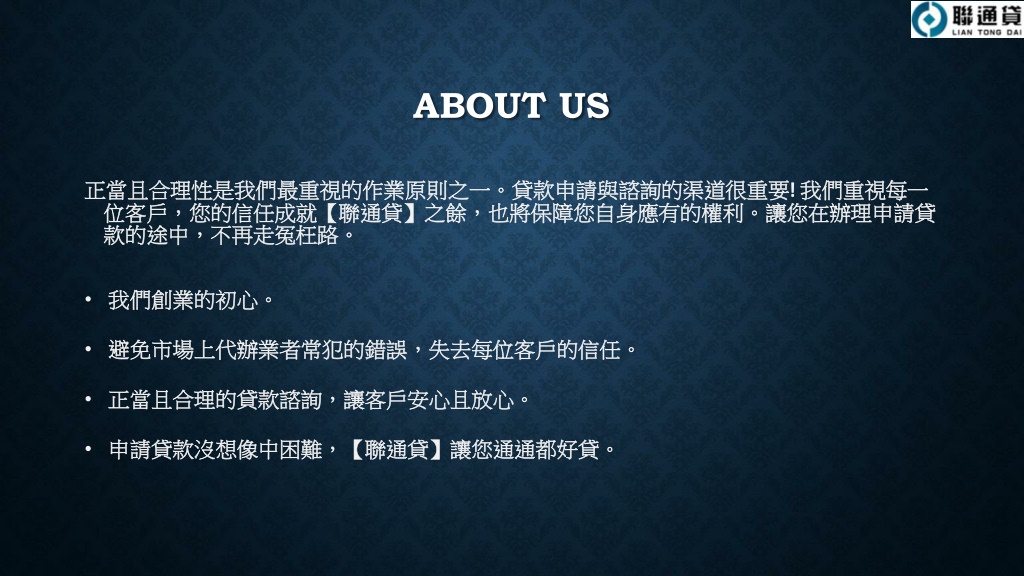 聯通貸
LIAN TONG DAI

ABOUT US

正當且合理性是我們最重視的作業原則之一。貸款申請與諮詢的渠道很重要! 我們重視每一位客戶，您的信任成就【聯通貸】之餘，也將保障您自身應有的權利。讓您在辦理申請貸款的途中，不再走冤枉路。

• 我們創業的初心。

• 避免市場上代辦業者常犯的錯誤，失去每位客戶的信任。

• 正當且合理的貸款諮詢，讓客戶安心且放心。

• 申請貸款沒想像中困難，【聯通貸】讓您通通都好貸。